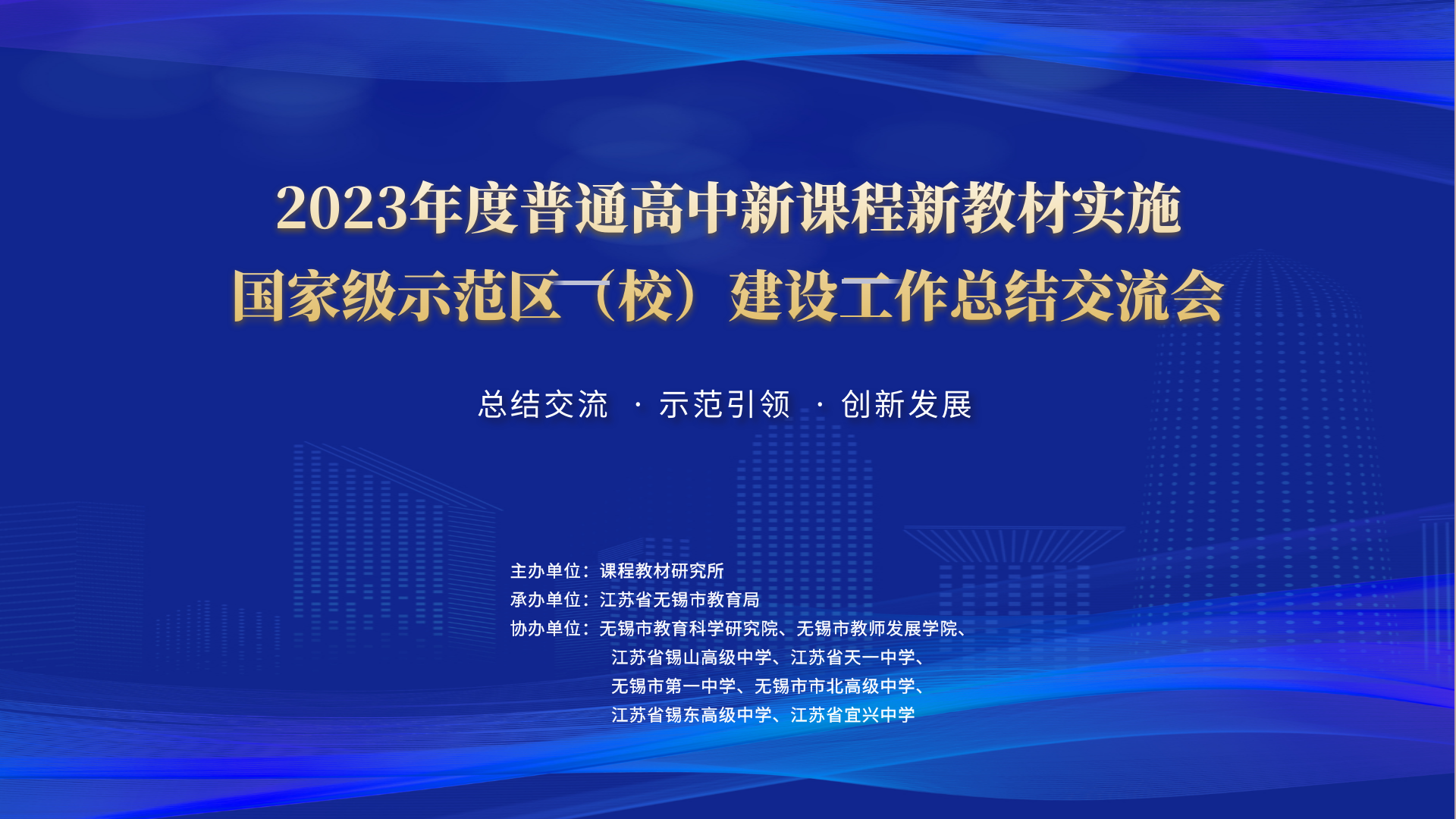 2023年度普通高中新课程新教材实施
国家级示范区（校）建设工作总结交流会

总结交流 · 示范引领 · 创新发展

主办单位：课程教材研究所
承办单位：江苏省无锡市教育局
协办单位：无锡市教育科学研究院、无锡市教师发展学院、
江苏省锡山高级中学、江苏省天一中学、
无锡市第一中学、无锡市市北高级中学、
江苏省锡东高级中学、江苏省宜兴中学